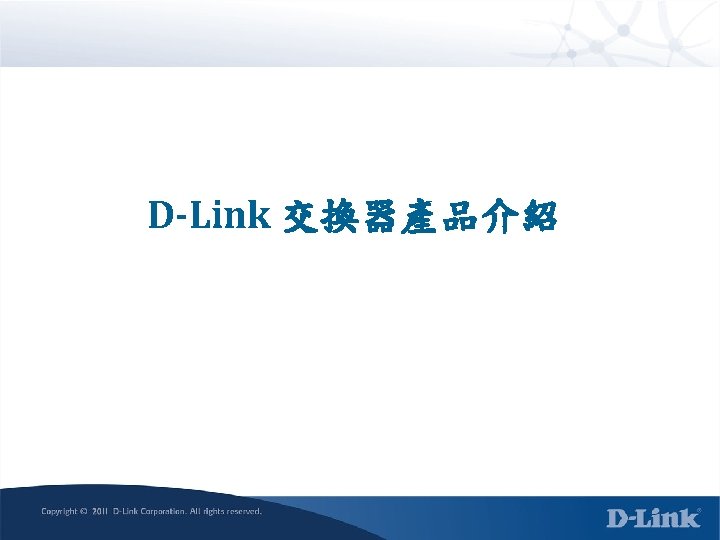 D-Link 交換器產品介紹

Copyright © 2011 D-Link Corporation. All rights reserved.

D-Link®